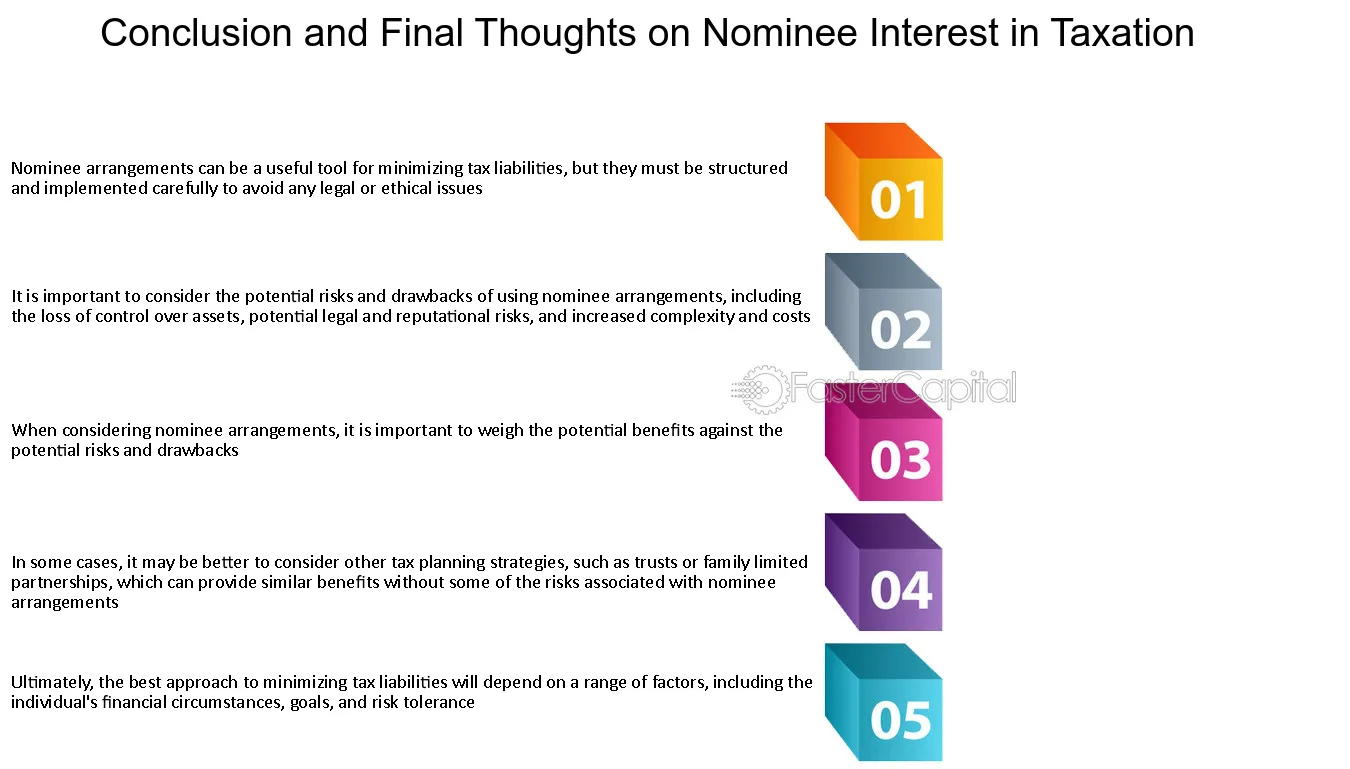 Conclusion and Final Thoughts on Nominee Interest in Taxation

Nominee arrangements can be a useful tool for minimizing tax liabilities, but they must be structured and implemented carefully to avoid any legal or ethical issues

01

It is important to consider the potential risks and drawbacks of using nominee arrangements, including the loss of control over assets, potential legal and reputational risks, and increased complexity and costs

02

When considering nominee arrangements, it is important to weigh the potential benefits against the potential risks and drawbacks

03

In some cases, it may be better to consider other tax planning strategies, such as trusts or family limited partnerships, which can provide similar benefits without some of the risks associated with nominee arrangements

04

Ultimately, the best approach to minimizing tax liabilities will depend on a range of factors, including the individual's financial circumstances, goals, and risk tolerance

05

FasterCapital